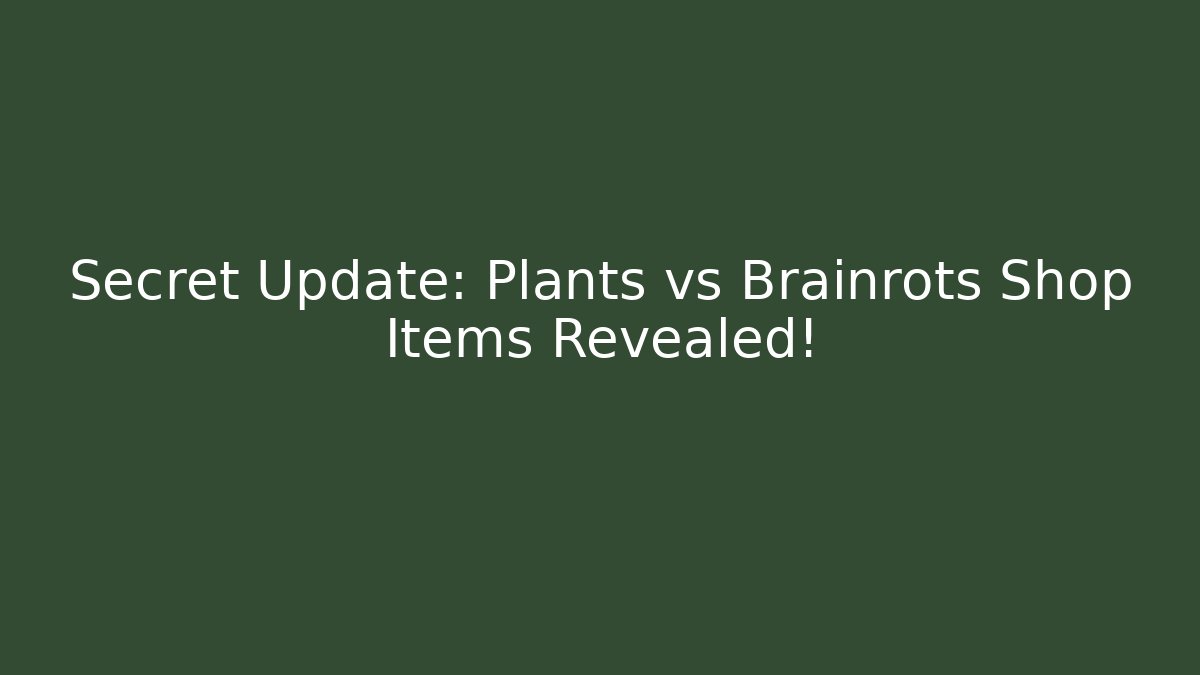 Secret Update: Plants vs Brainrots Shop Items Revealed!